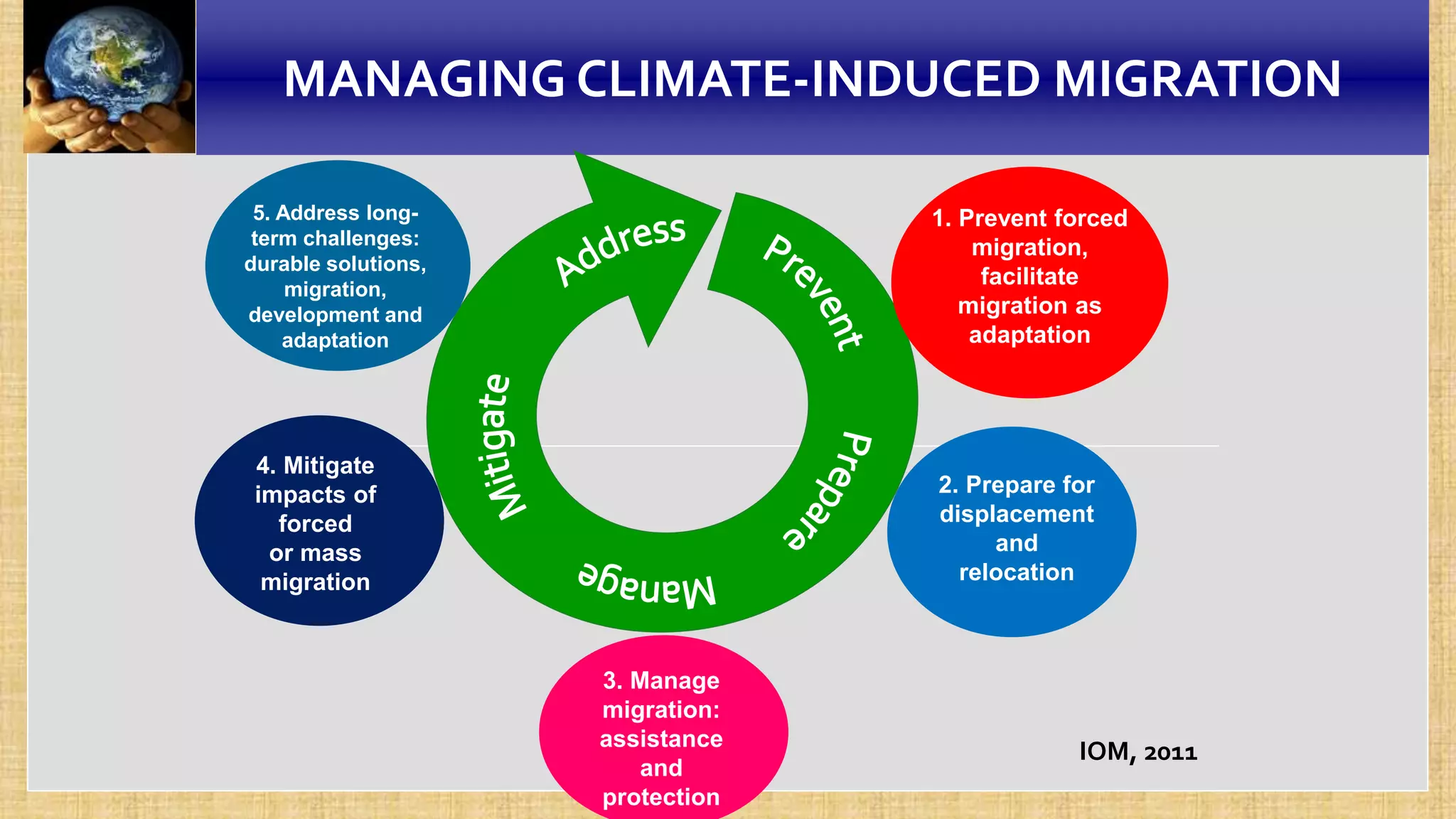 MANAGING CLIMATE-INDUCED MIGRATION

5. Address long-term challenges: durable solutions, migration, development and adaptation

Address

Prevent

1. Prevent forced migration, facilitate migration as adaptation

Mitigate

Prepare

4. Mitigate impacts of forced or mass migration

2. Prepare for displacement and relocation

Manage

3. Manage migration: assistance and protection

IOM, 2011